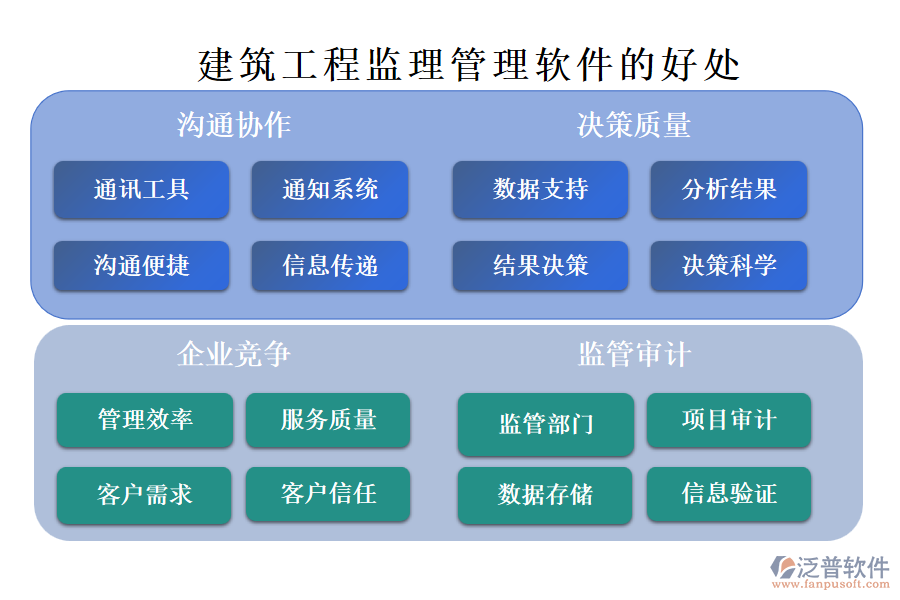 建筑工程监理管理软件的好处

沟通协作

通讯工具
通知系统
沟通便捷
信息传递

决策质量

数据支持
分析结果
结果决策
决策科学

企业竞争

管理效率
服务质量
客户需求
客户信任

监管审计

监管部门
项目审计
数据存储
信息验证

泛普软件
www.fanpusoft.com